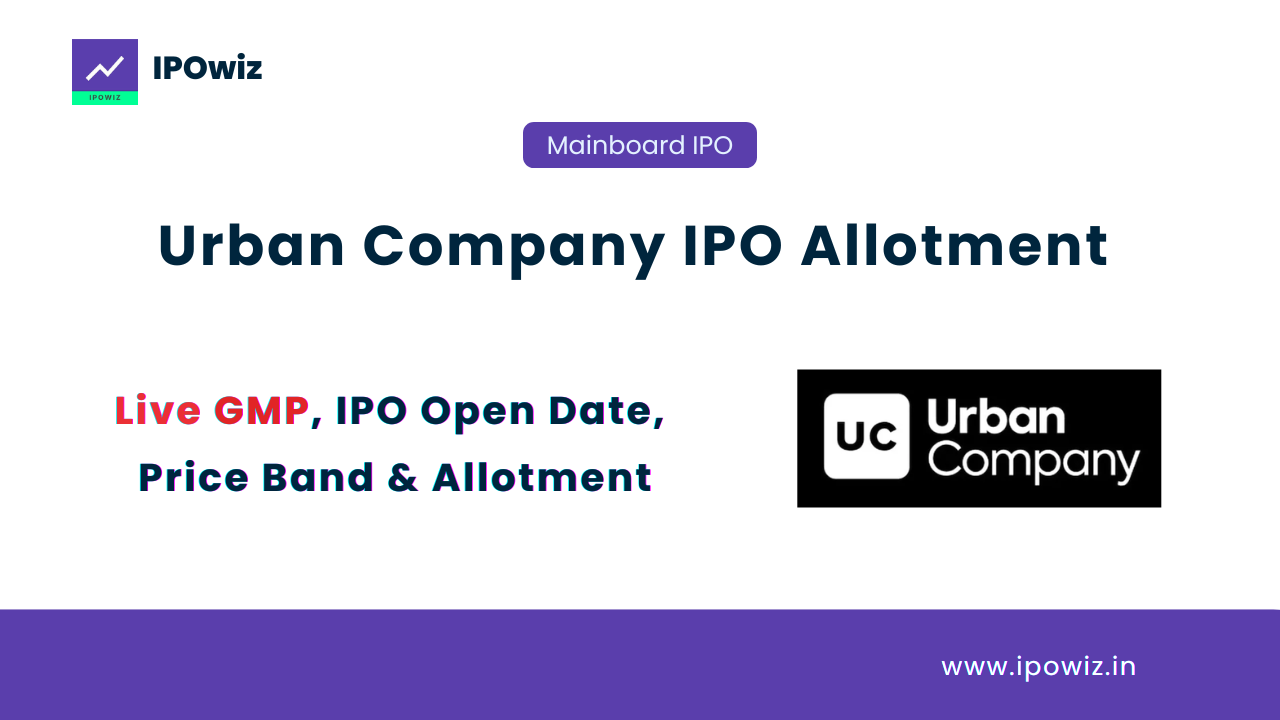 IPOWIZ

IPOwiz

Mainboard IPO

Urban Company IPO Allotment

Live GMP, IPO Open Date, Price Band & Allotment

UC Urban Company

www.ipowiz.in